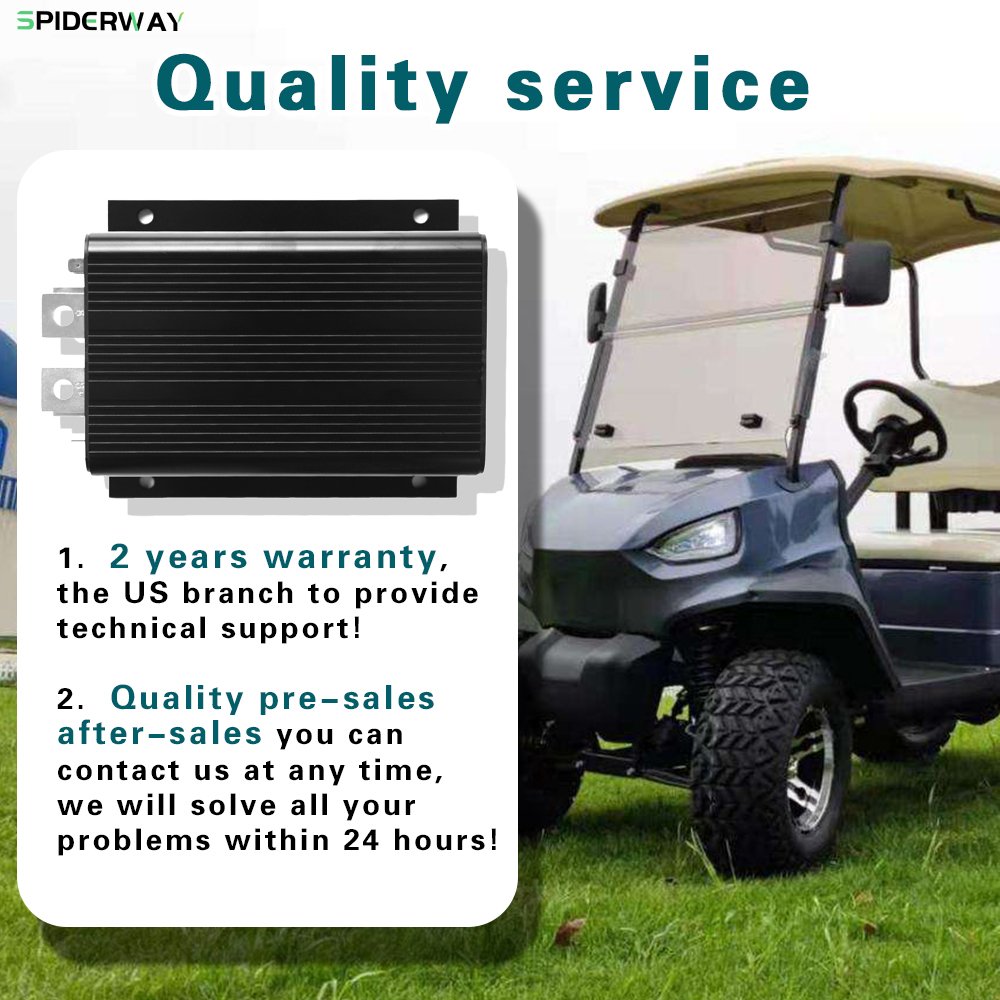 SPIDERWAY

Quality service

1. 2 years warranty, the US branch to provide technical support!

2. Quality pre-sales after-sales you can contact us at any time, we will solve all your problems within 24 hours!